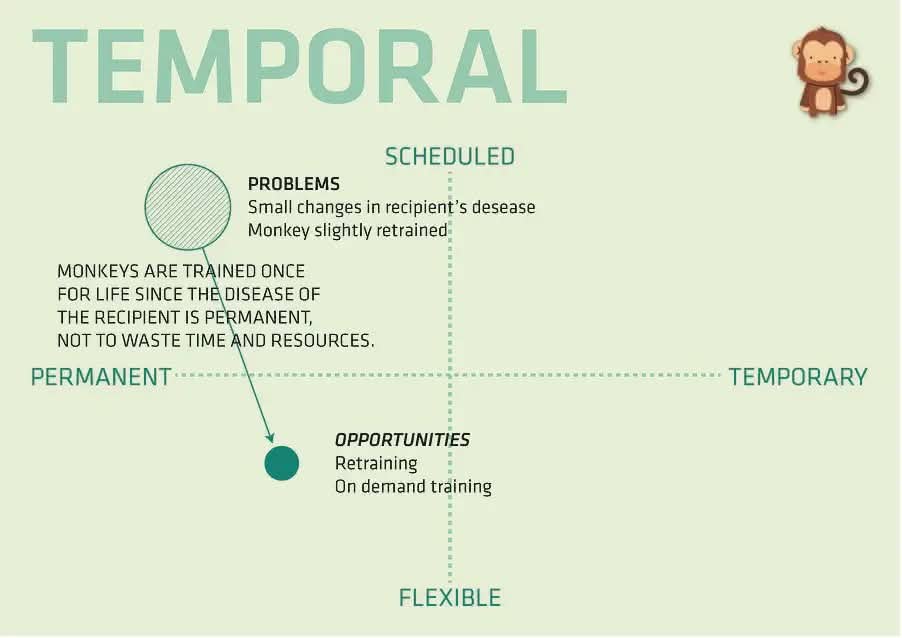 TEMPORAL

SCHEDULED

PROBLEMS
Small changes in recipient's desease
Monkey slightly retrained

MONKEYS ARE TRAINED ONCE FOR LIFE SINCE THE DISEASE OF THE RECIPIENT IS PERMANENT, NOT TO WASTE TIME AND RESOURCES.

PERMANENT

TEMPORARY

OPPORTUNITIES
Retraining
On demand training

FLEXIBLE